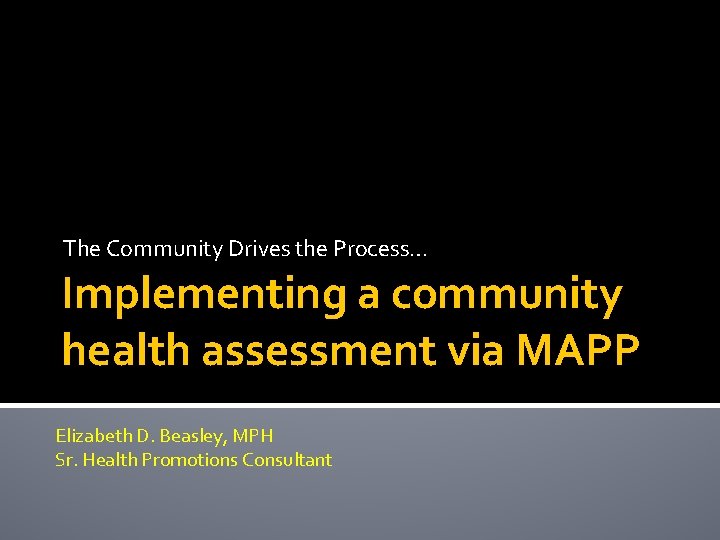 The Community Drives the Process…

Implementing a community health assessment via MAPP

Elizabeth D. Beasley, MPH
Sr. Health Promotions Consultant